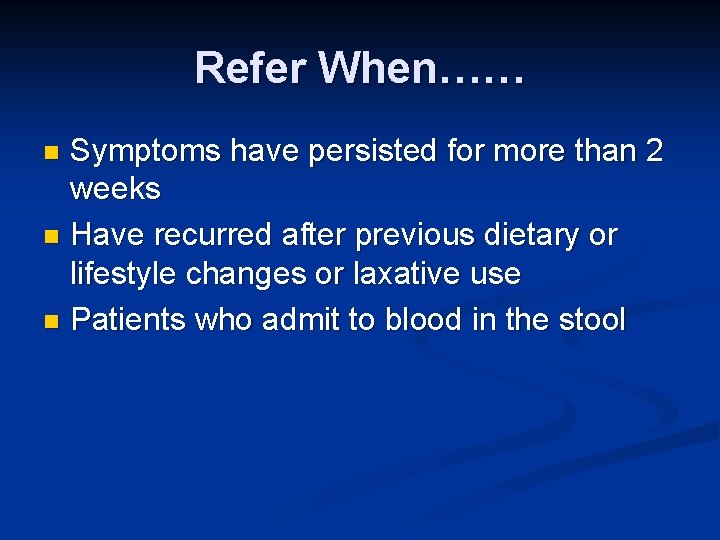 Refer When……

- Symptoms have persisted for more than 2 weeks
- Have recurred after previous dietary or lifestyle changes or laxative use
- Patients who admit to blood in the stool